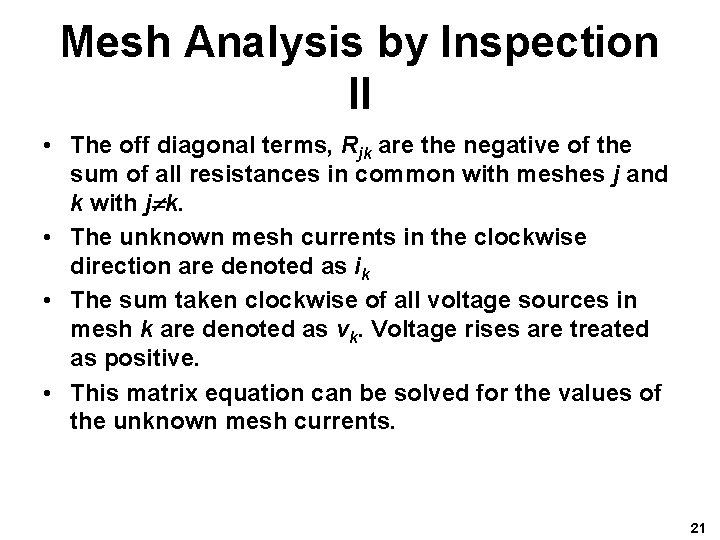 Mesh Analysis by Inspection II

• The off diagonal terms, $R_{jk}$ are the negative of the sum of all resistances in common with meshes j and k with $j \neq k$.

• The unknown mesh currents in the clockwise direction are denoted as $i_k$

• The sum taken clockwise of all voltage sources in mesh k are denoted as $v_k$. Voltage rises are treated as positive.

• This matrix equation can be solved for the values of the unknown mesh currents.

21